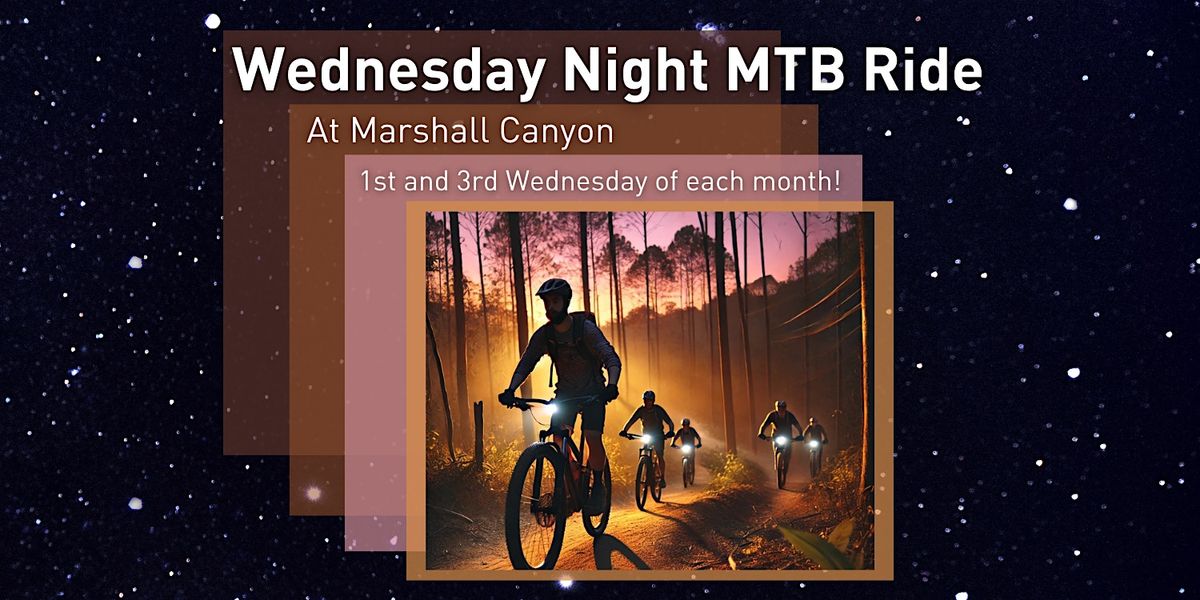 Wednesday Night MTB Ride

At Marshall Canyon

1st and 3rd Wednesday of each month!